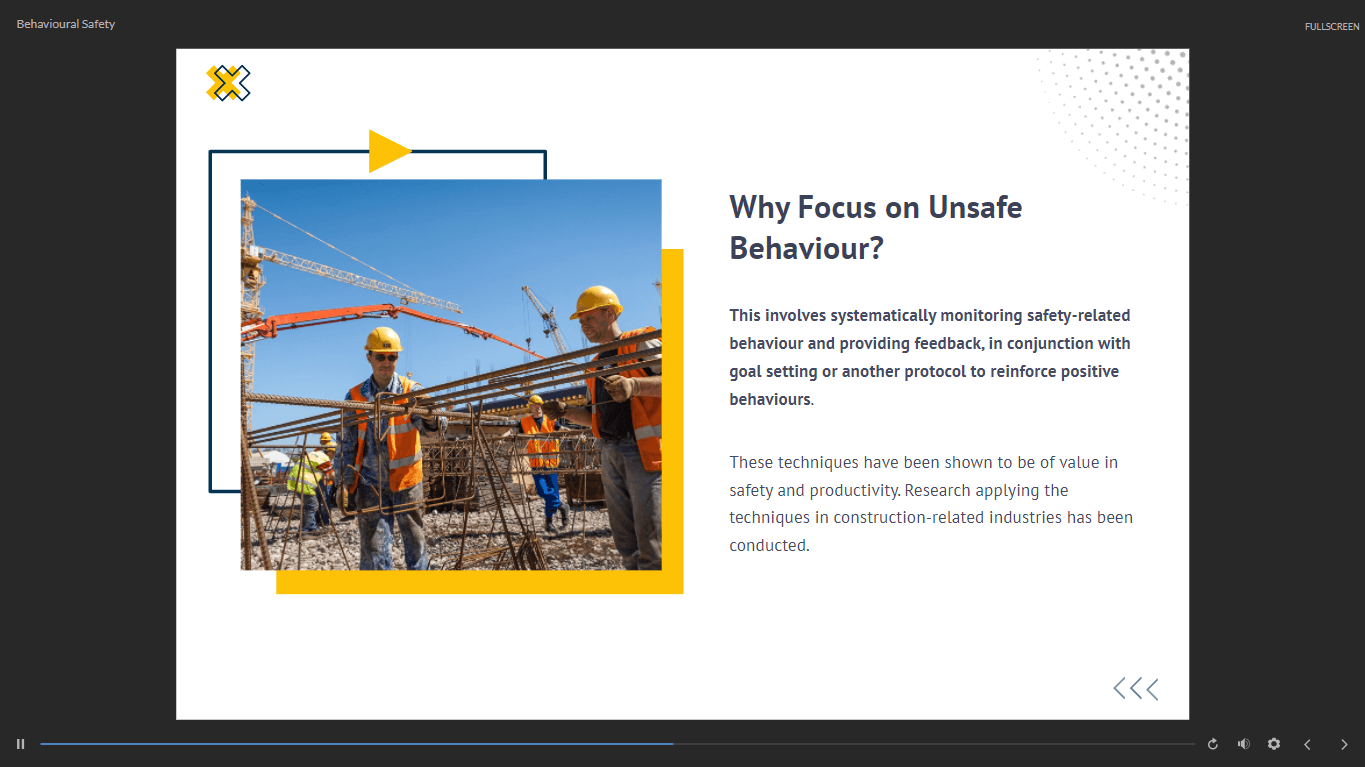 Behavioural Safety

FULLSCREEN

Why Focus on Unsafe Behaviour?

This involves systematically monitoring safety-related behaviour and providing feedback, in conjunction with goal setting or another protocol to reinforce positive behaviours.

These techniques have been shown to be of value in safety and productivity. Research applying the techniques in construction-related industries has been conducted.